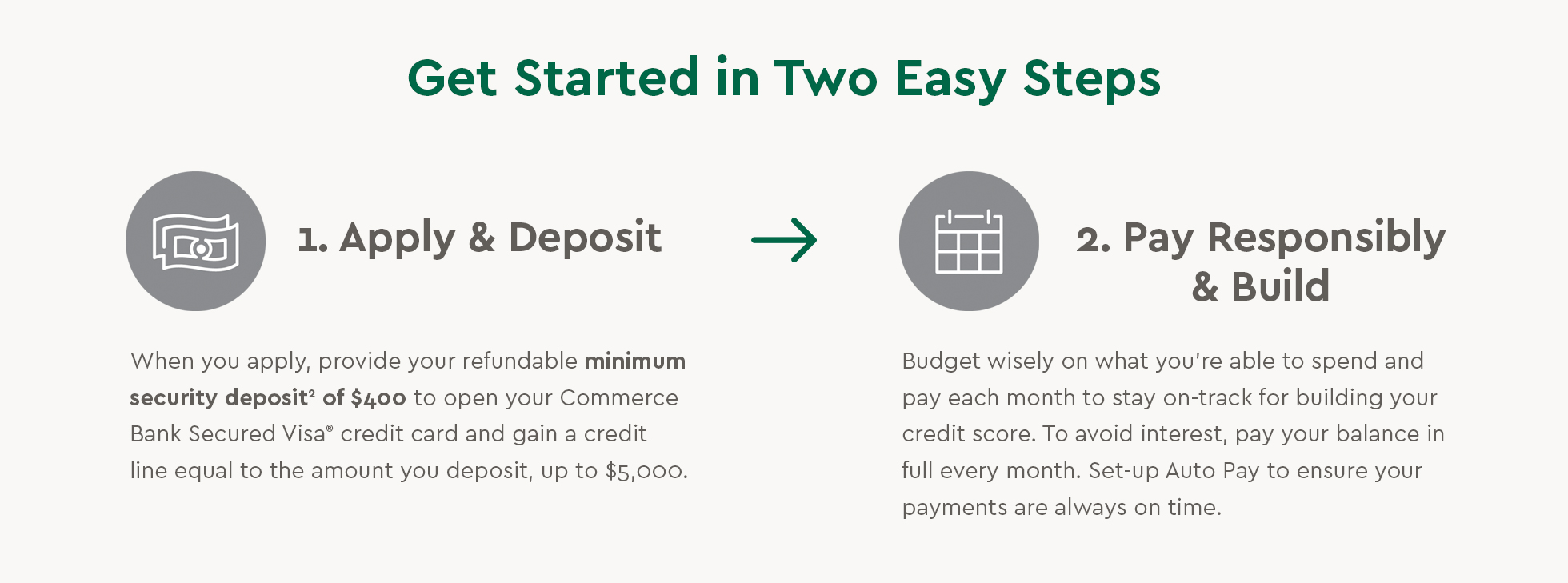 Get Started in Two Easy Steps

1. Apply & Deposit

When you apply, provide your refundable minimum security deposit² of $400 to open your Commerce Bank Secured Visa® credit card and gain a credit line equal to the amount you deposit, up to $5,000.

2. Pay Responsibly & Build

Budget wisely on what you're able to spend and pay each month to stay on-track for building your credit score. To avoid interest, pay your balance in full every month. Set-up Auto Pay to ensure your payments are always on time.